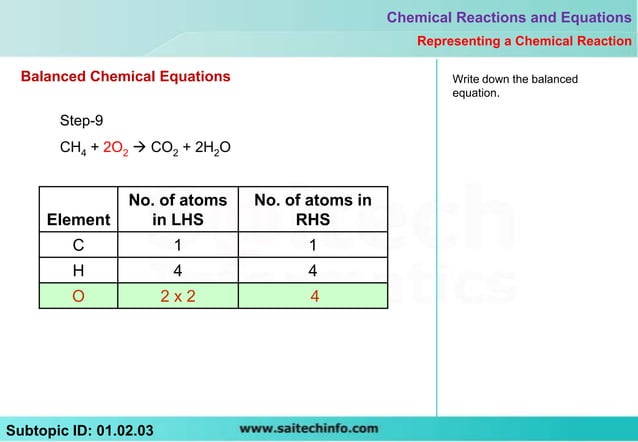 Chemical Reactions and Equations

Representing a Chemical Reaction

Balanced Chemical Equations

Step-9

$CH_4 + 2O_2 \rightarrow CO_2 + 2H_2O$

| Element | No. of atoms in LHS | No. of atoms in RHS |
|---|---|---|
| C | 1 | 1 |
| H | 4 | 4 |
| O | 2 x 2 | 4 |

Write down the balanced equation.

Subtopic ID: 01.02.03

www.saitechinfo.com